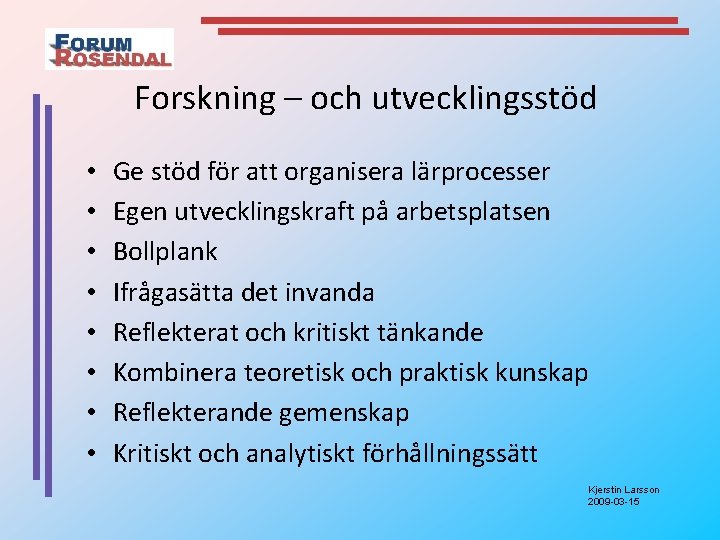 FORUM ROSENDAL

Forskning – och utvecklingsstöd

• Ge stöd för att organisera lärprocesser
• Egen utvecklingskraft på arbetsplatsen
• Bollplank
• Ifrågasätta det invanda
• Reflekterat och kritiskt tänkande
• Kombinera teoretisk och praktisk kunskap
• Reflekterande gemenskap
• Kritiskt och analytiskt förhållningssätt

Kjerstin Larsson
2009-03-15